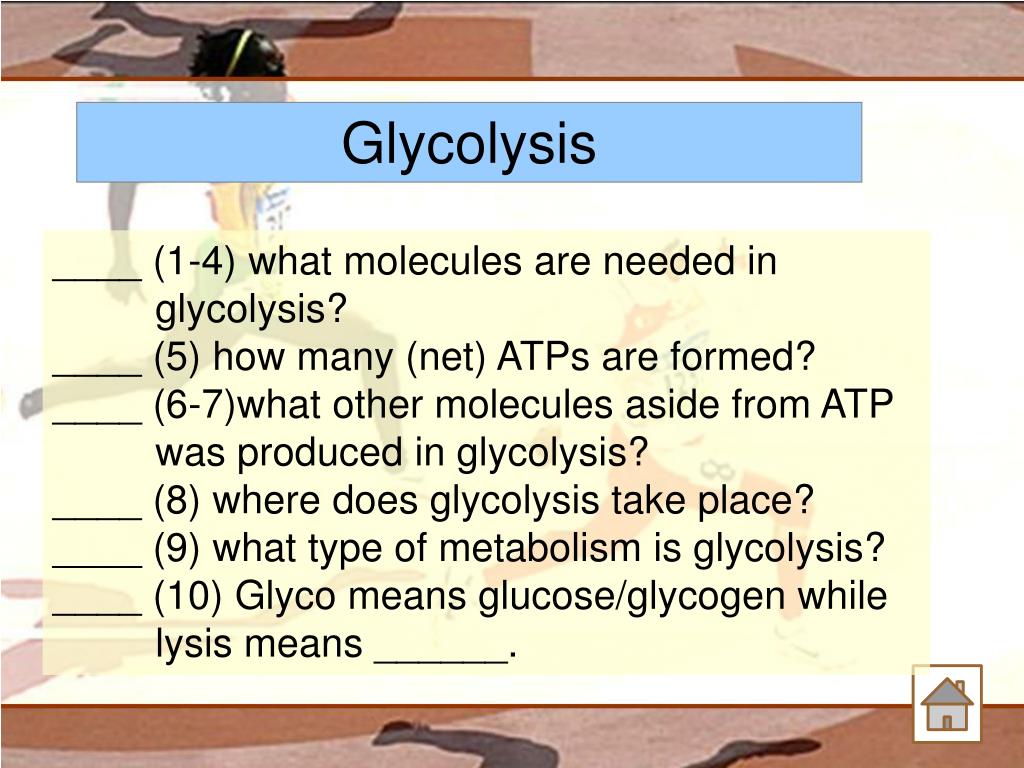 Glycolysis

____ (1-4) what molecules are needed in glycolysis?
____ (5) how many (net) ATPs are formed?
____ (6-7)what other molecules aside from ATP was produced in glycolysis?
____ (8) where does glycolysis take place?
____ (9) what type of metabolism is glycolysis?
____ (10) Glyco means glucose/glycogen while lysis means ______.